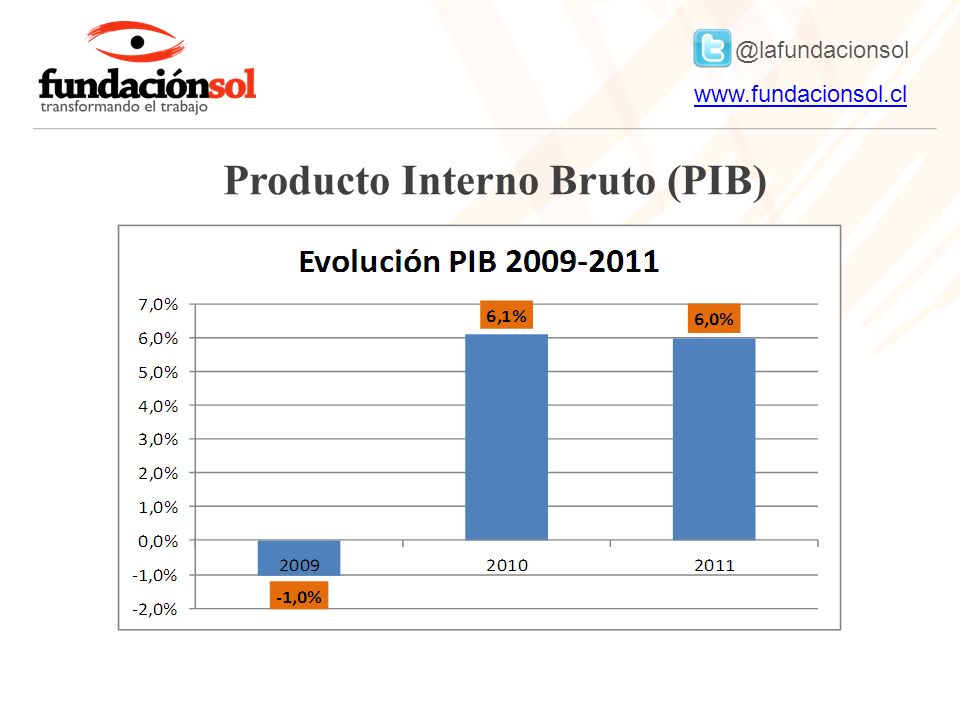 fundaciónsol
transformando el trabajo

@lafundacionsol
www.fundacionsol.cl

Producto Interno Bruto (PIB)

Evolución PIB 2009-2011

7,0%
6,0%
5,0%
4,0%
3,0%
2,0%
1,0%
0,0%
-1,0%
-2,0%

6,1%
6,0%
-1,0%

2009
2010
2011